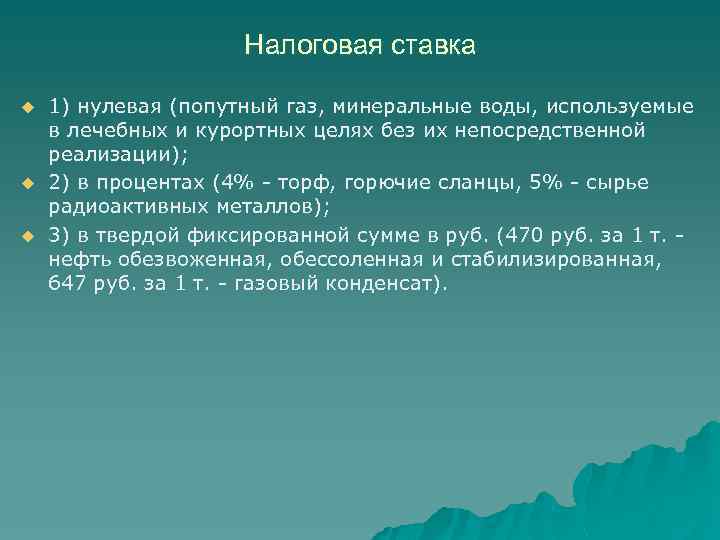 Налоговая ставка

1) нулевая (попутный газ, минеральные воды, используемые в лечебных и курортных целях без их непосредственной реализации);

2) в процентах (4% - торф, горючие сланцы, 5% - сырье радиоактивных металлов);

3) в твердой фиксированной сумме в руб. (470 руб. за 1 т. - нефть обезвоженная, обессоленная и стабилизированная, 647 руб. за 1 т. - газовый конденсат).